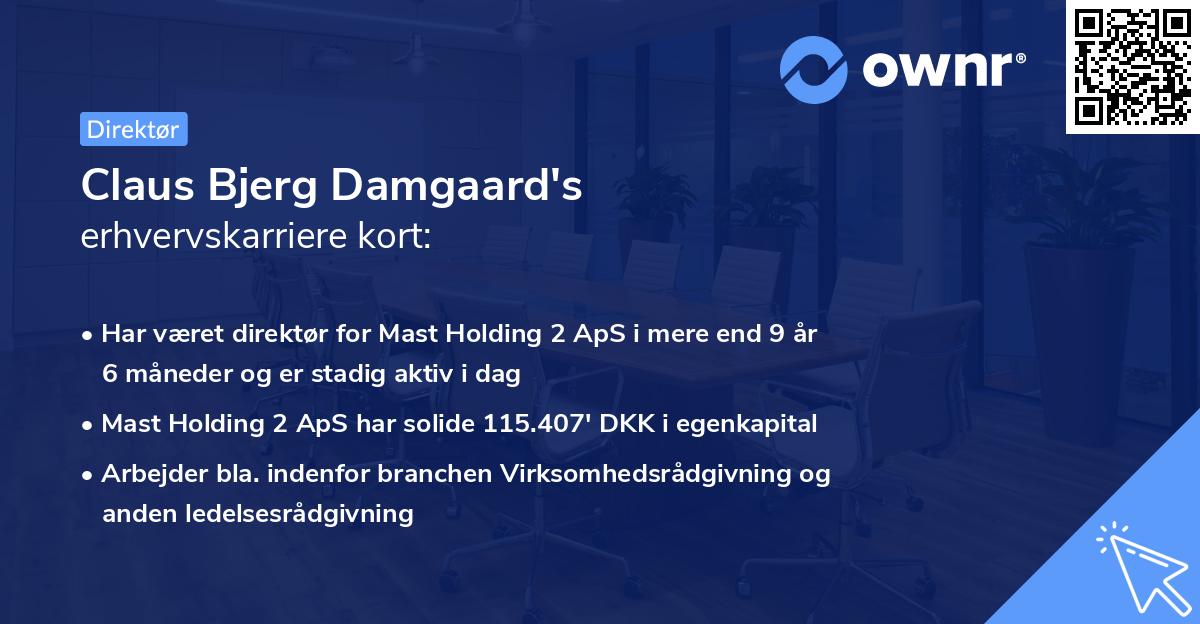 ownr®

Direktør

Claus Bjerg Damgaard's
erhvervskarriere kort:

• Har været direktør for Mast Holding 2 ApS i mere end 9 år 6 måneder og er stadig aktiv i dag
• Mast Holding 2 ApS har solide 115.407' DKK i egenkapital
• Arbejder bla. indenfor branchen Virksomhedsrådgivning og anden ledelsesrådgivning